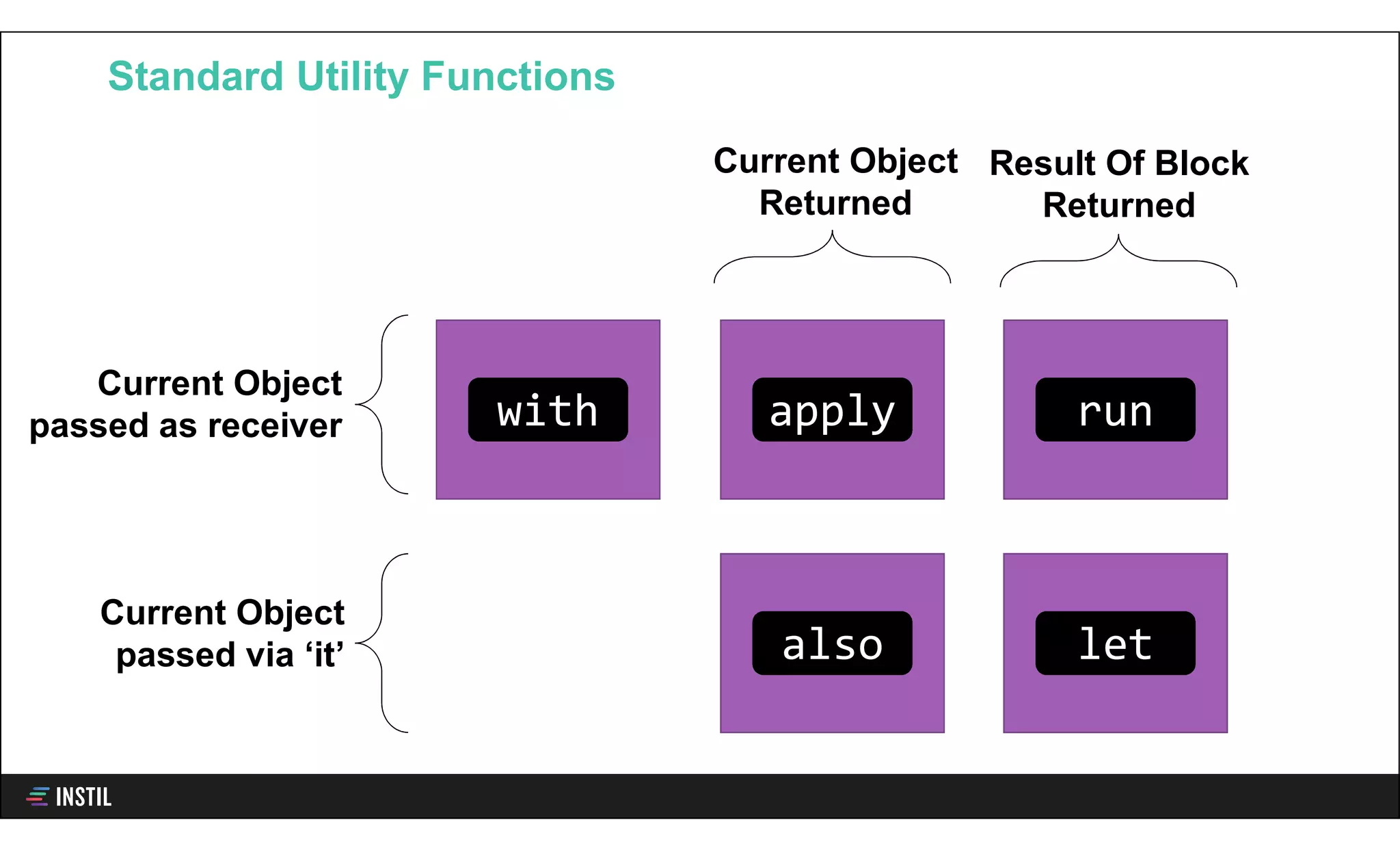 Standard Utility Functions

Current Object Returned

Result Of Block Returned

Current Object passed as receiver

with

apply

run

Current Object passed via ‘it’

also

let

INSTIL